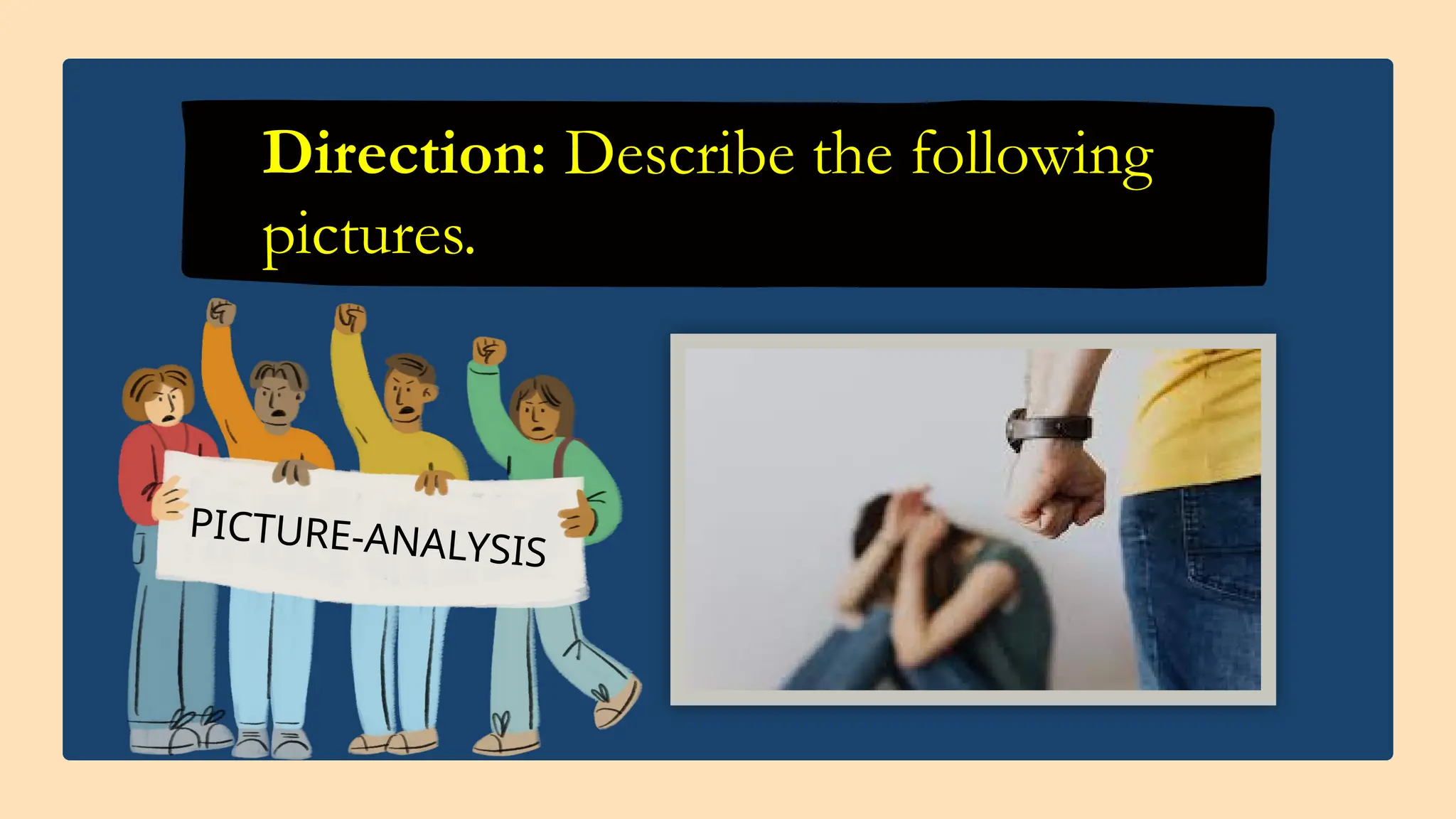 Direction: Describe the following pictures.

PICTURE-ANALYSIS